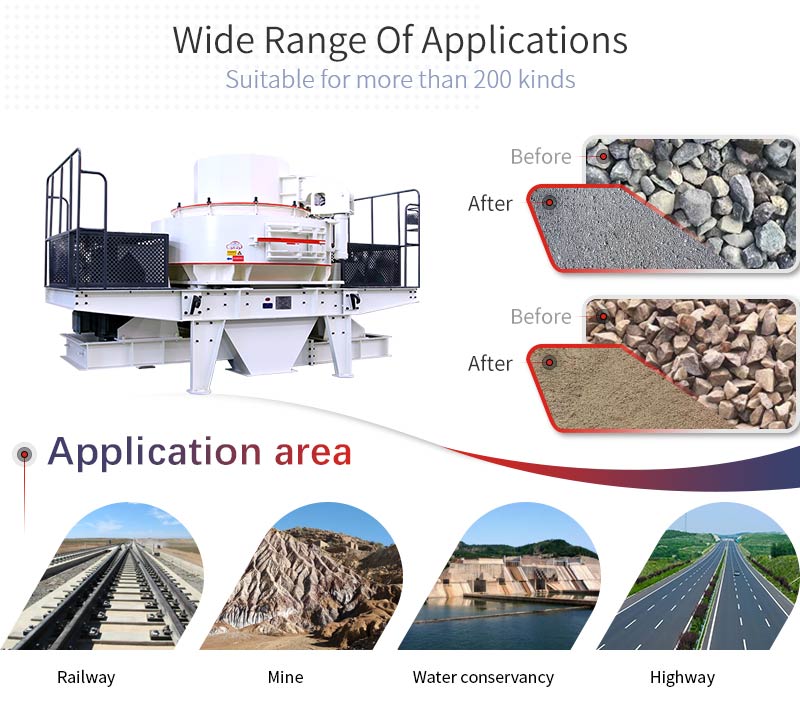 Wide Range Of Applications
Suitable for more than 200 kinds

Before
After

Before
After

Application area

Railway

Mine

Water conservancy

Highway